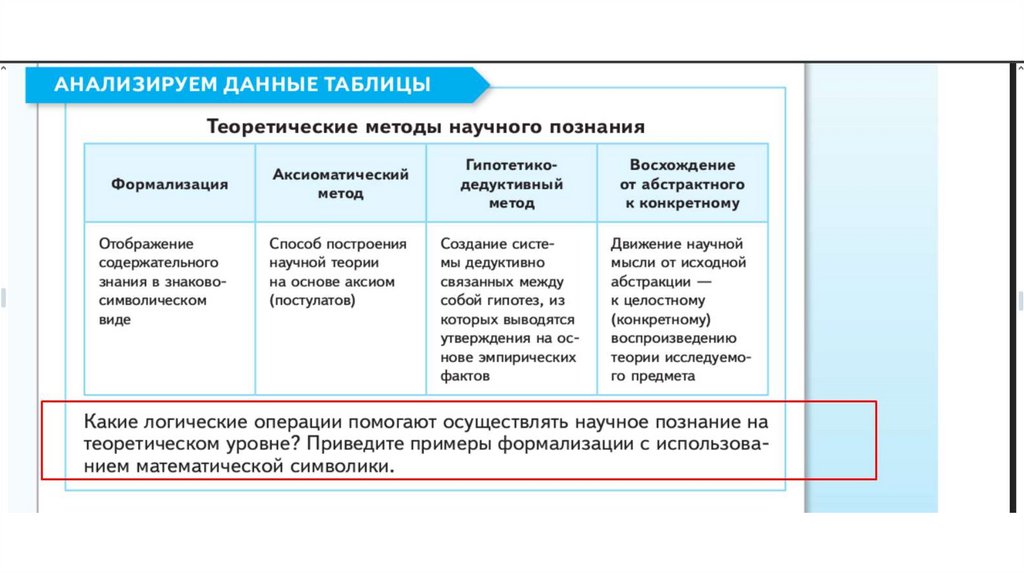 АНАЛИЗИРУЕМ ДАННЫЕ ТАБЛИЦЫ

Теоретические методы научного познания

| Формализация | Аксиоматический метод | Гипотетико-дедуктивный метод | Восхождение от абстрактного к конкретному |
|---|---|---|---|
| Отображение содержательного знания в знаково-символическом виде | Способ построения научной теории на основе аксиом (постулатов) | Создание системы дедуктивно связанных между собой гипотез, из которых выводятся утверждения на основе эмпирических фактов | Движение научной мысли от исходной абстракции — к целостному (конкретному) воспроизведению теории исследуемого предмета |

Какие логические операции помогают осуществлять научное познание на теоретическом уровне? Приведите примеры формализации с использованием математической символики.